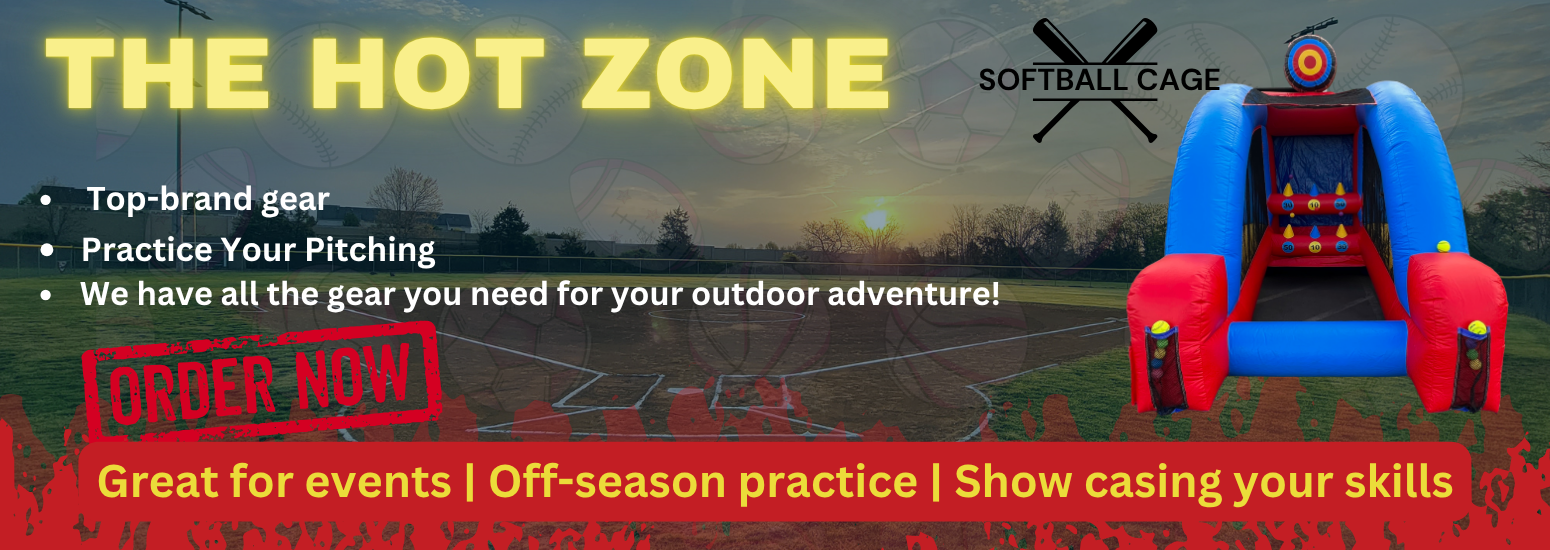 THE HOT ZONE

SOFTBALL CAGE

- Top-brand gear
- Practice Your Pitching
- We have all the gear you need for your outdoor adventure!

ORDER NOW

Great for events | Off-season practice | Show casing your skills